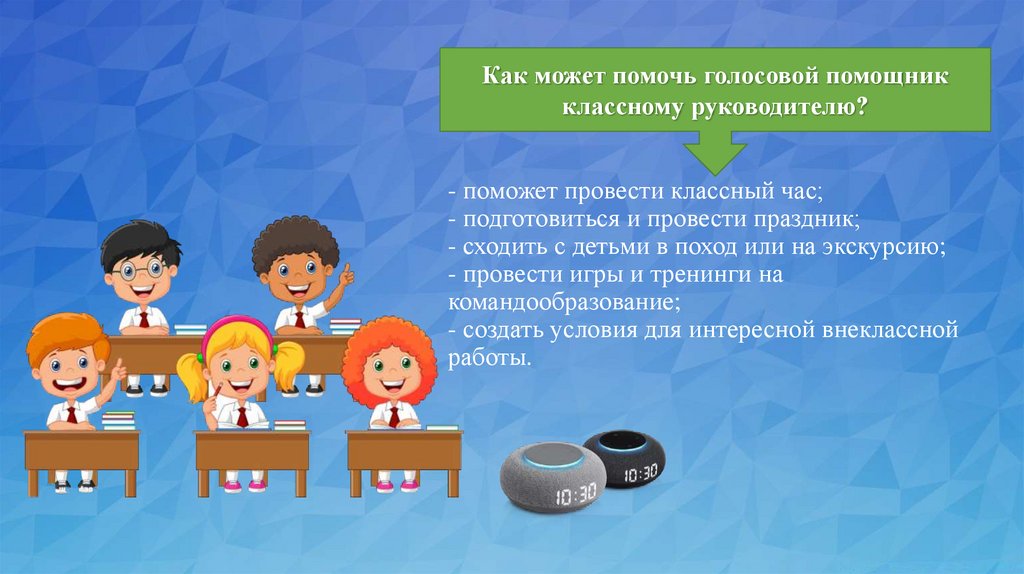 Как может помочь голосовой помощник классному руководителю?

- поможет провести классный час;
- подготовиться и провести праздник;
- сходить с детьми в поход или на экскурсию;
- провести игры и тренинги на командообразование;
- создать условия для интересной внеклассной работы.

10:30

10:30